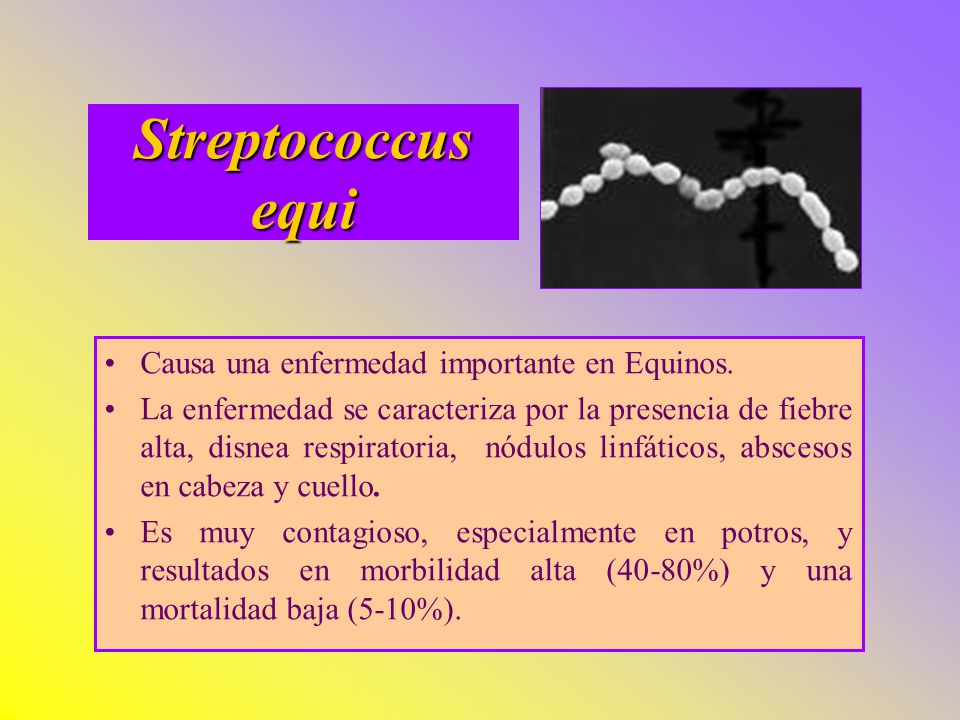 Streptococcus equi

• Causa una enfermedad importante en Equinos.
• La enfermedad se caracteriza por la presencia de fiebre alta, disnea respiratoria, nódulos linfáticos, abscesos en cabeza y cuello.
• Es muy contagioso, especialmente en potros, y resultados en morbilidad alta (40-80%) y una mortalidad baja (5-10%).